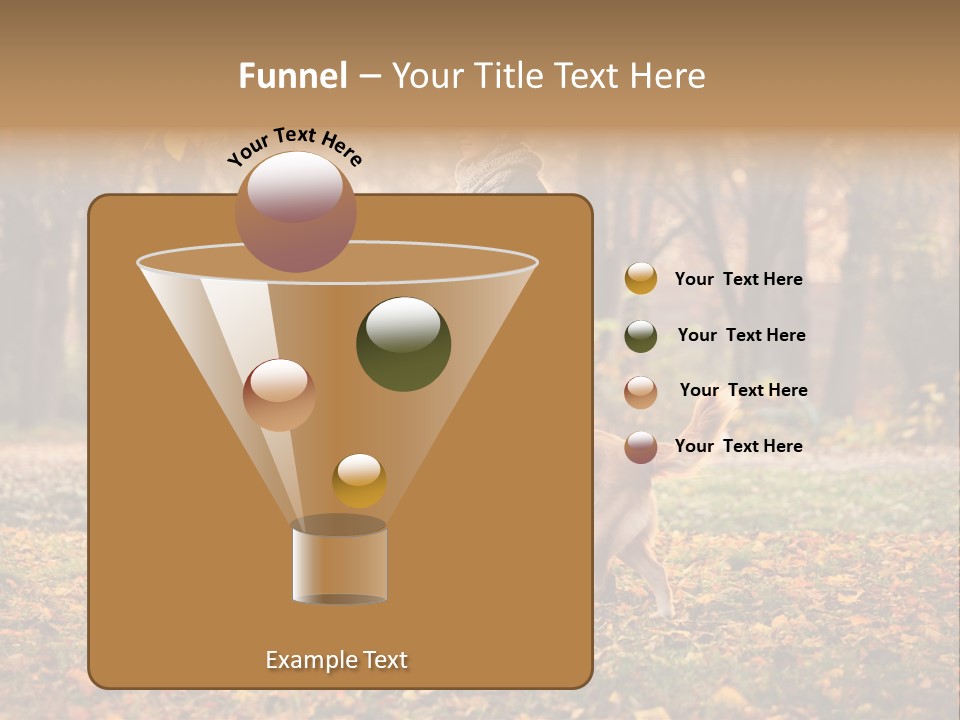 Funnel – Your Title Text Here

Your Text Here

Your  Text Here

Your  Text Here

Your  Text Here

Your  Text Here

Example Text